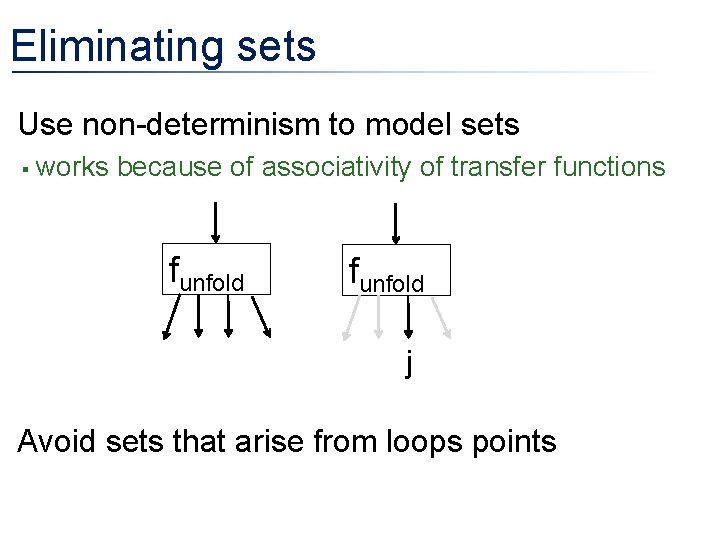 Eliminating sets

Use non-determinism to model sets

▪ works because of associativity of transfer functions

$f_{unfold}$

$f_{unfold}$

j

Avoid sets that arise from loops points